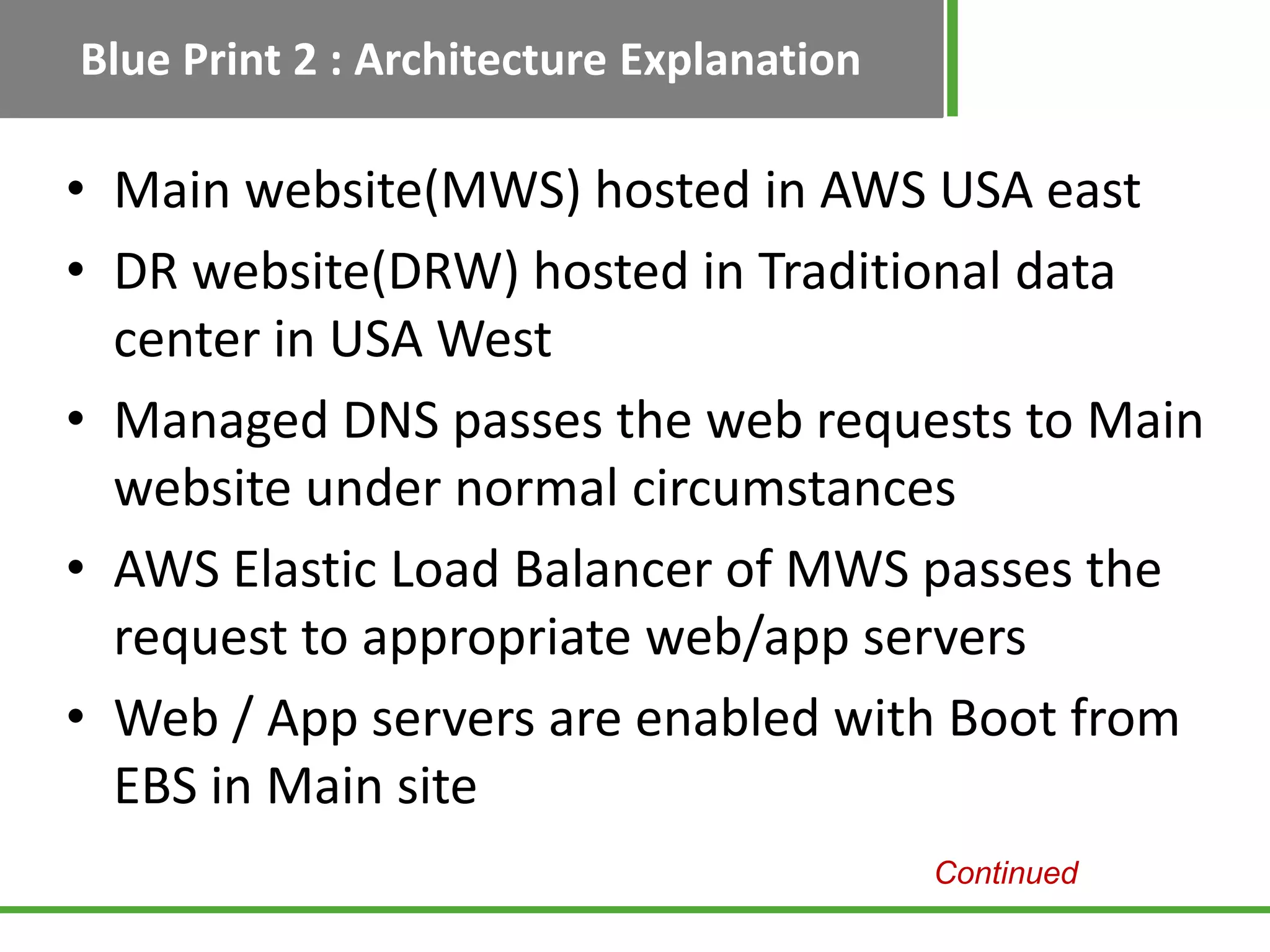 Blue Print 2 : Architecture Explanation

• Main website(MWS) hosted in AWS USA east
• DR website(DRW) hosted in Traditional data center in USA West
• Managed DNS passes the web requests to Main website under normal circumstances
• AWS Elastic Load Balancer of MWS passes the request to appropriate web/app servers
• Web / App servers are enabled with Boot from EBS in Main site

Continued